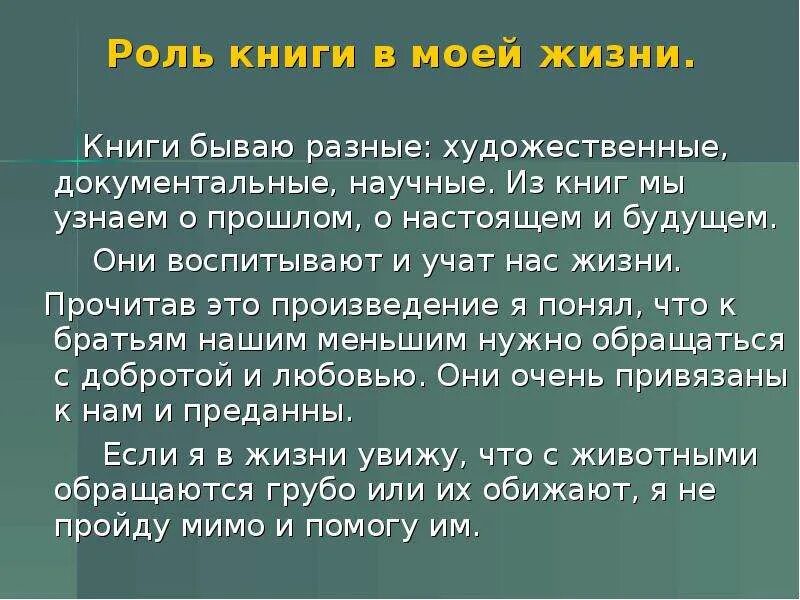 Роль книги в моей жизни.

Книги бываю разные: художественные, документальные, научные. Из книг мы узнаем о прошлом, о настоящем и будущем.

Они воспитывают и учат нас жизни.

Прочитав это произведение я понял, что к братьям нашим меньшим нужно обращаться с добротой и любовью. Они очень привязаны к нам и преданны.

Если я в жизни увижу, что с животными обращаются грубо или их обижают, я не пройду мимо и помогу им.